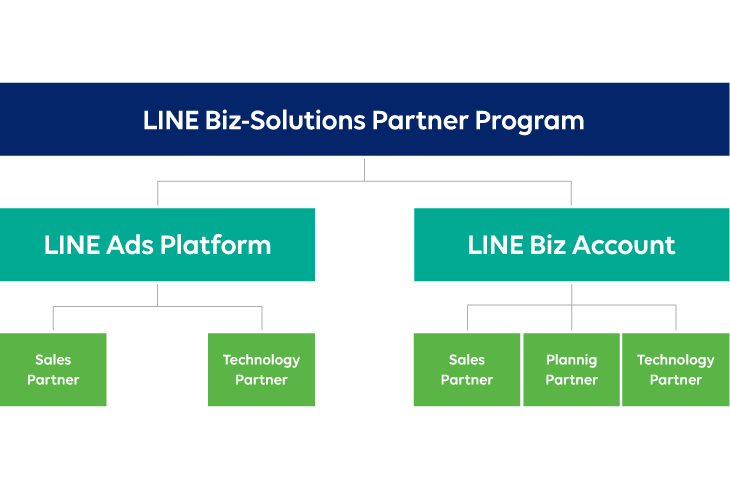 LINE Biz-Solutions Partner Program

LINE Ads Platform

LINE Biz Account

Sales Partner

Technology Partner

Sales Partner

Plannig Partner

Technology Partner